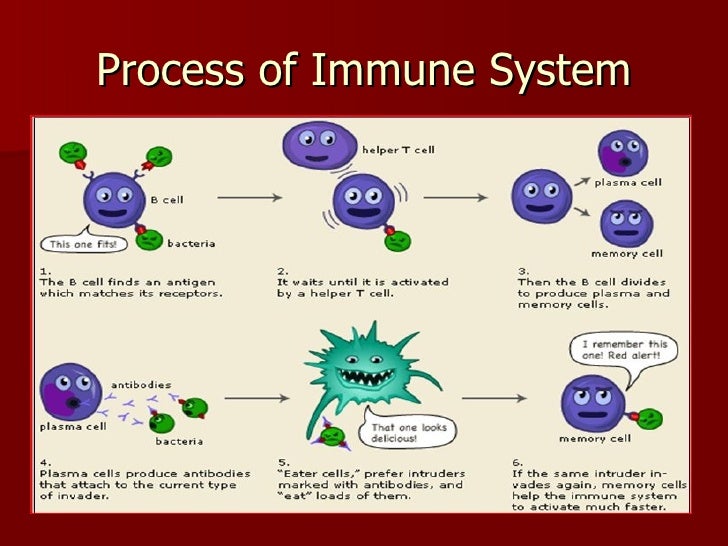 Process of Immune System

B cell

This one fits!

bacteria

1.
The B cell finds an antigen which matches its receptors.

helper T cell

2.
It waits until it is activated by a helper T cell.

plasma cell

memory cell

3.
Then the B cell divides to produce plasma and memory cells.

antibodies

plasma cell

bacteria

4.
Plasma cells produce antibodies that attach to the current type of invader.

That one looks delicious!

5.
"Eater cells," prefer intruders marked with antibodies, and "eat" loads of them.

I remember this one! Red alert!

memory cell

6.
If the same intruder invades again, memory cells help the immune system to activate much faster.